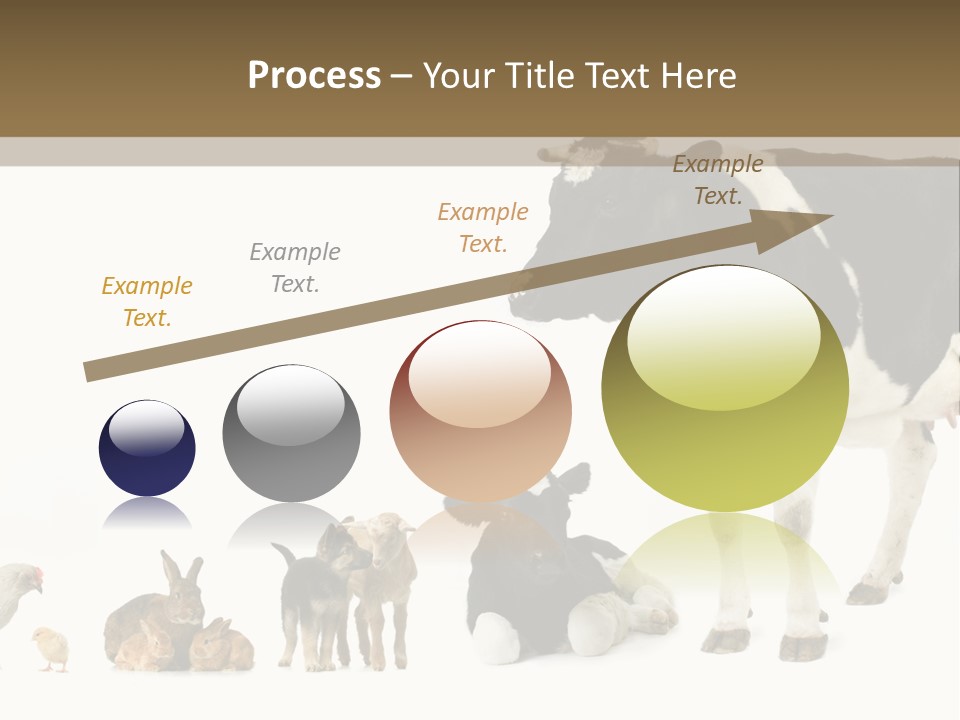 Process – Your Title Text Here

Example Text.

Example Text.

Example Text.

Example Text.